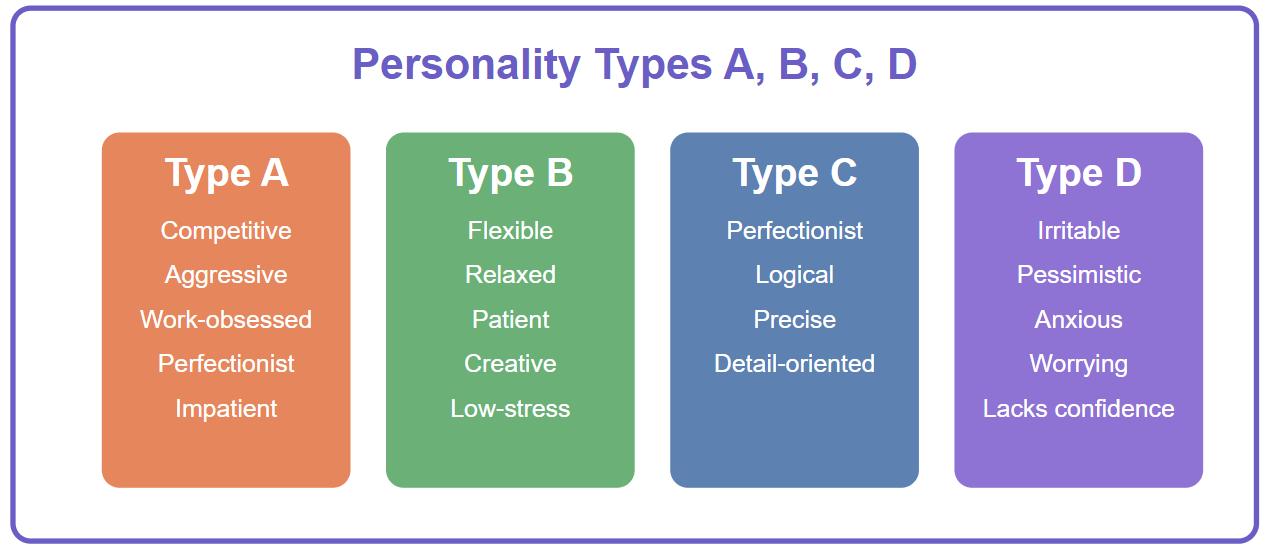 Personality Types A, B, C, D

Type A
Competitive
Aggressive
Work-obsessed
Perfectionist
Impatient

Type B
Flexible
Relaxed
Patient
Creative
Low-stress

Type C
Perfectionist
Logical
Precise
Detail-oriented

Type D
Irritable
Pessimistic
Anxious
Worrying
Lacks confidence